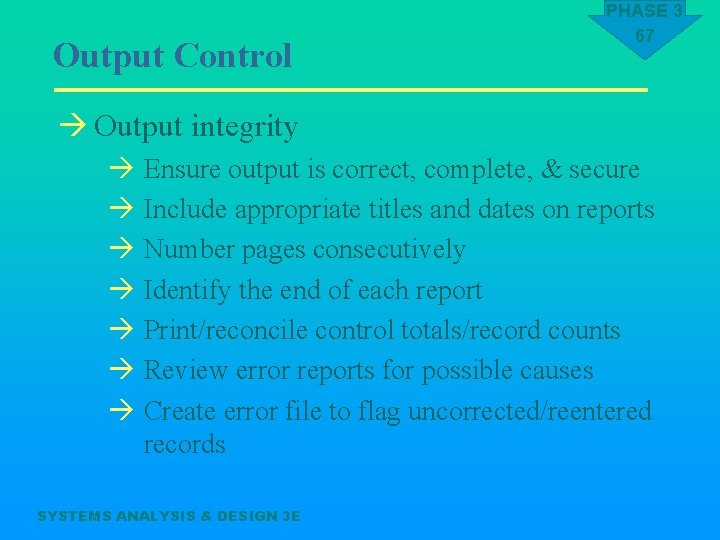 PHASE 3
67

Output Control

→ Output integrity

→ Ensure output is correct, complete, & secure

→ Include appropriate titles and dates on reports

→ Number pages consecutively

→ Identify the end of each report

→ Print/reconcile control totals/record counts

→ Review error reports for possible causes

→ Create error file to flag uncorrected/reentered records

SYSTEMS ANALYSIS & DESIGN 3E